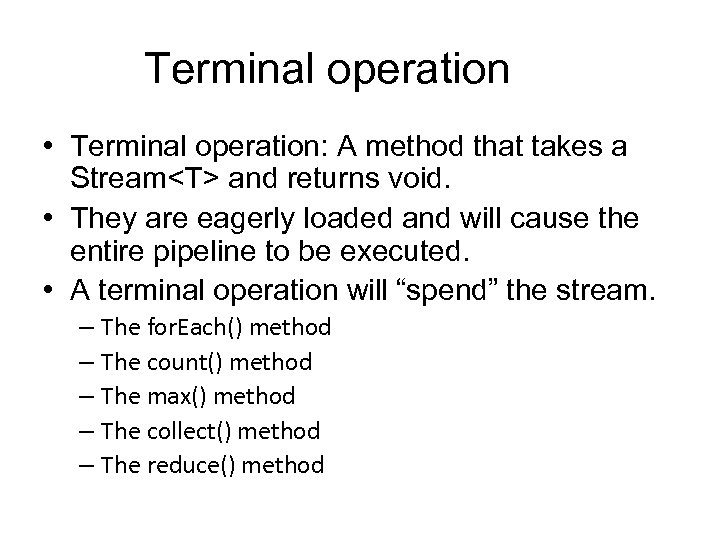 Terminal operation

• Terminal operation: A method that takes a Stream<T> and returns void.
• They are eagerly loaded and will cause the entire pipeline to be executed.
• A terminal operation will “spend” the stream.
– The forEach() method
– The count() method
– The max() method
– The collect() method
– The reduce() method